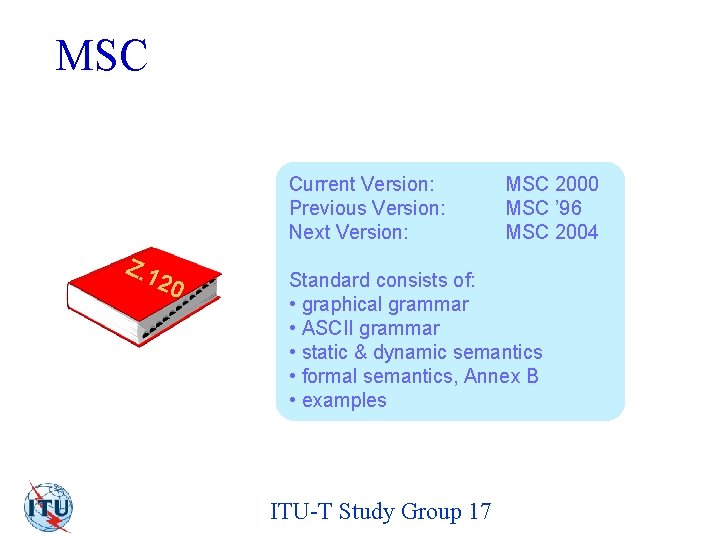 MSC

Z.120

Current Version: MSC 2000
Previous Version: MSC '96
Next Version: MSC 2004

Standard consists of:
• graphical grammar
• ASCII grammar
• static & dynamic semantics
• formal semantics, Annex B
• examples

ITU

ITU-T Study Group 17